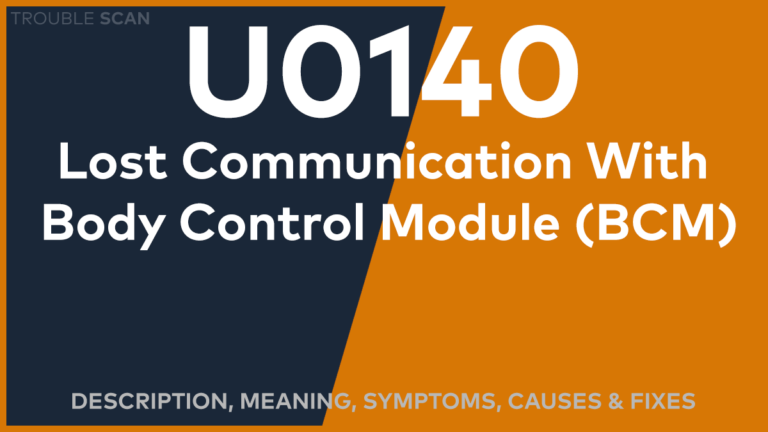 TROUBLE SCAN

U0140

Lost Communication With Body Control Module (BCM)

DESCRIPTION, MEANING, SYMPTOMS, CAUSES & FIXES